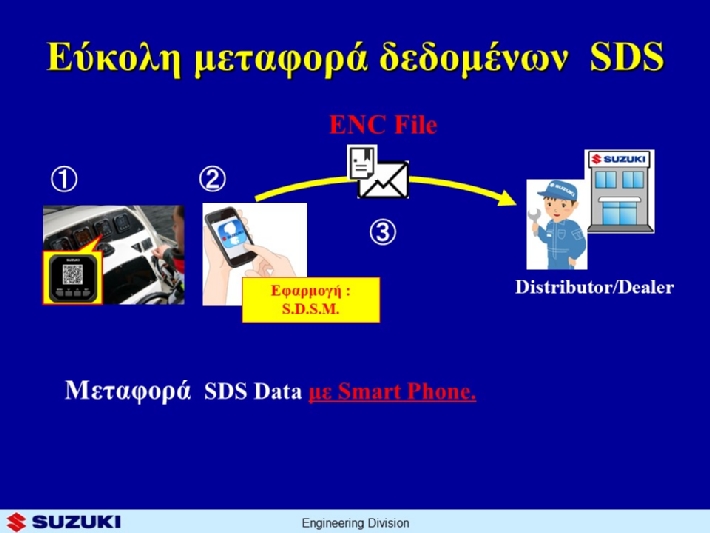 Εύκολη μεταφορά δεδομένων SDS

ENC File

①

②

③

SUZUKI

Εφαρμογή :
S.D.S.M.

Distributor/Dealer

Μεταφορά SDS Data με Smart Phone.

SUZUKI

Engineering Division